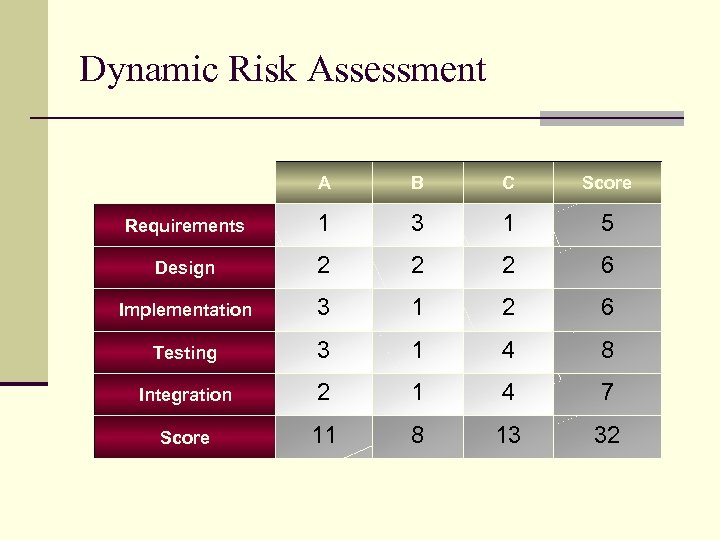 Dynamic Risk Assessment

| | A | B | C | Score |
|---|---|---|---|---|
| Requirements | 1 | 3 | 1 | 5 |
| Design | 2 | 2 | 2 | 6 |
| Implementation | 3 | 1 | 2 | 6 |
| Testing | 3 | 1 | 4 | 8 |
| Integration | 2 | 1 | 4 | 7 |
| Score | 11 | 8 | 13 | 32 |